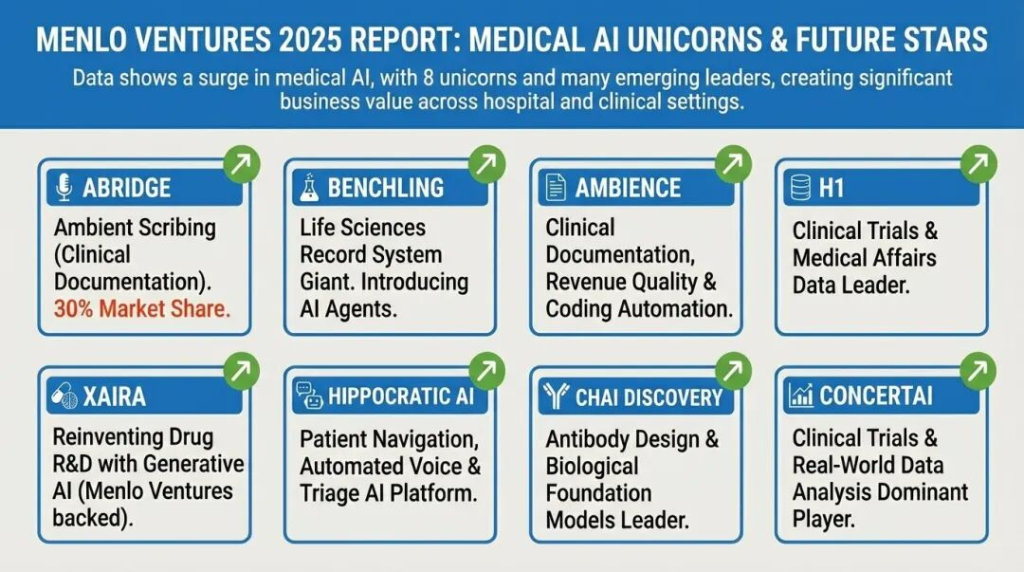 MENLO VENTURES 2025 REPORT: MEDICAL AI UNICORNS & FUTURE STARS

Data shows a surge in medical AI, with 8 unicorns and many emerging leaders, creating significant business value across hospital and clinical settings.

ABRIDGE

Ambient Scribing (Clinical Documentation). 30% Market Share.

BENCHLING

Life Sciences Record System Giant. Introducing AI Agents.

AMBIENCE

Clinical Documentation, Revenue Quality & Coding Automation.

H1

Clinical Trials & Medical Affairs Data Leader.

XAIRA

Reinventing Drug R&D with Generative AI (Menlo Ventures backed).

HIPPOCRATIC AI

Patient Navigation, Automated Voice & Triage AI Platform.

CHAI DISCOVERY

Antibody Design & Biological Foundation Models Leader.

CONCERTAI

Clinical Trials & Real-World Data Analysis Dominant Player.